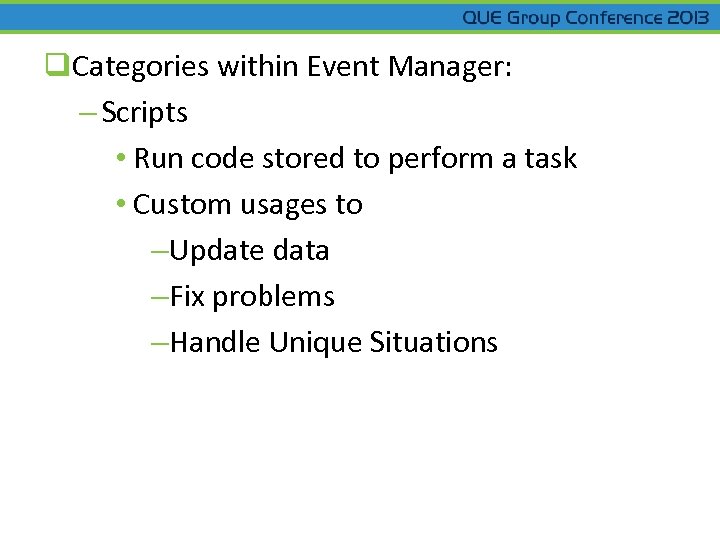 QUE Group Conference 2013

❑Categories within Event Manager:

– Scripts

• Run code stored to perform a task

• Custom usages to

–Update data

–Fix problems

–Handle Unique Situations